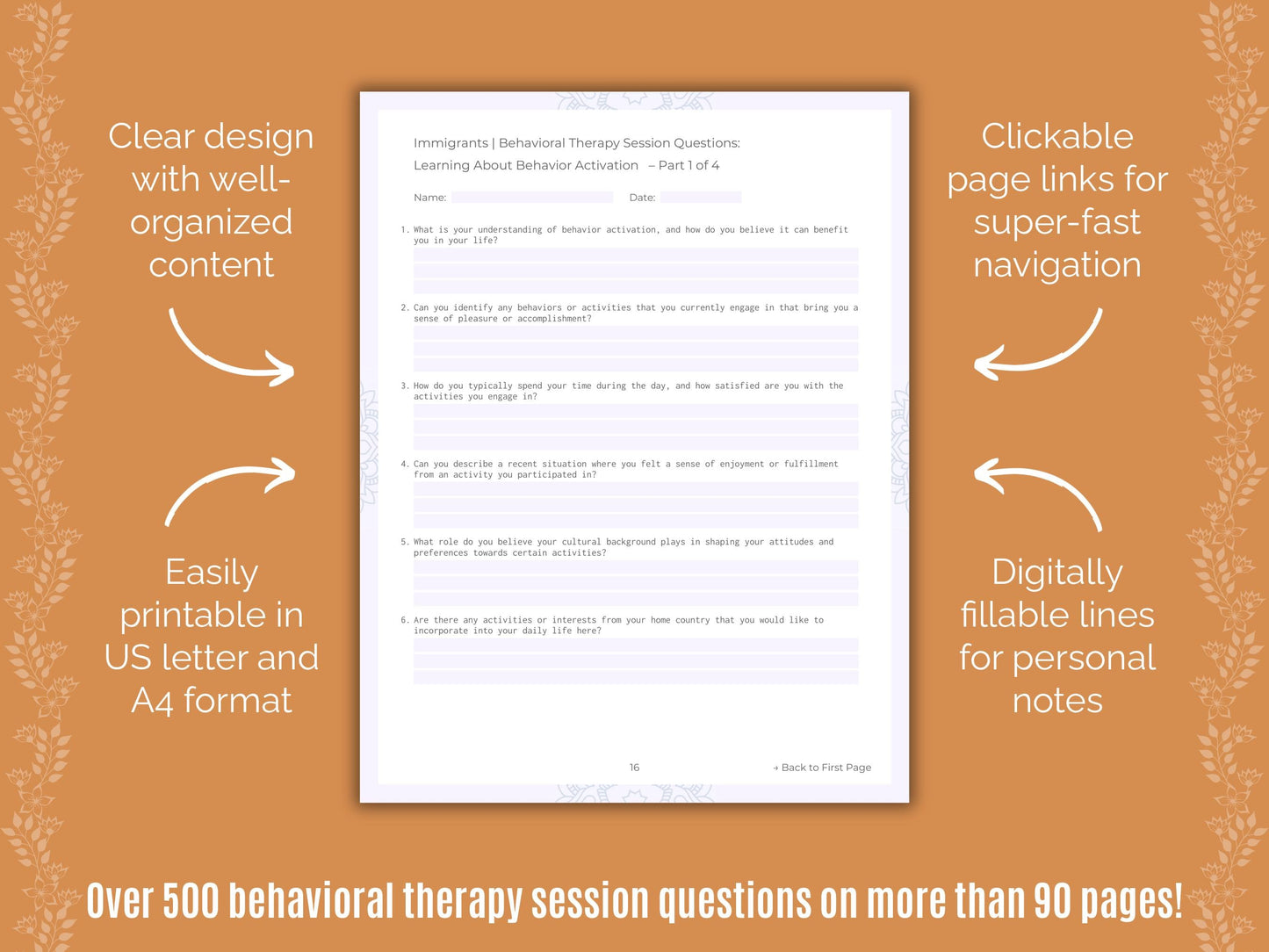 Clear design with well-organized content

Easily printable in US letter and A4 format

Immigrants | Behavioral Therapy Session Questions:
Learning About Behavior Activation – Part 1 of 4

Name: Date:

1. What is your understanding of behavior activation, and how do you believe it can benefit you in your life?

2. Can you identify any behaviors or activities that you currently engage in that bring you a sense of pleasure or accomplishment?

3. How do you typically spend your time during the day, and how satisfied are you with the activities you engage in?

4. Can you describe a recent situation where you felt a sense of enjoyment or fulfillment from an activity you participated in?

5. What role do you believe your cultural background plays in shaping your attitudes and preferences towards certain activities?

6. Are there any activities or interests from your home country that you would like to incorporate into your daily life here?

16

→ Back to First Page

Clickable page links for super-fast navigation

Digitally fillable lines for personal notes

Over 500 behavioral therapy session questions on more than 90 pages!